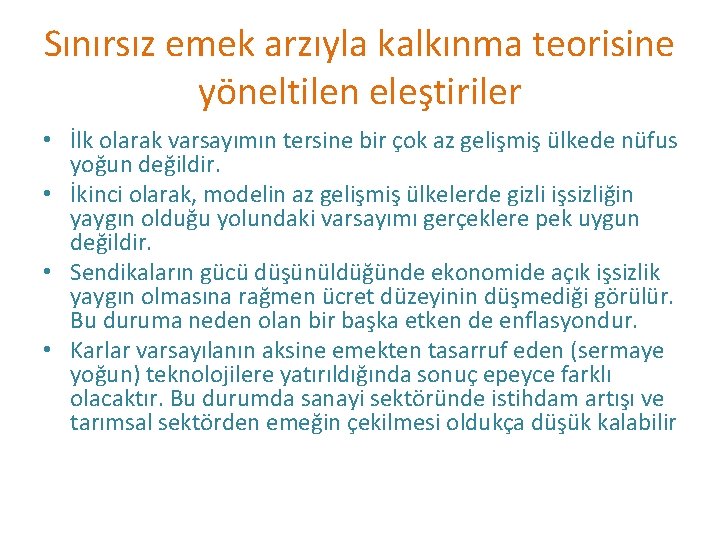 Sınırsız emek arzıyla kalkınma teorisine yöneltilen eleştiriler

• İlk olarak varsayımın tersine bir çok az gelişmiş ülkede nüfus yoğun değildir.
• İkinci olarak, modelin az gelişmiş ülkelerde gizli işsizliğin yaygın olduğu yolundaki varsayımı gerçeklere pek uygun değildir.
• Sendikaların gücü düşünüldüğünde ekonomide açık işsizlik yaygın olmasına rağmen ücret düzeyinin düşmediği görülür. Bu duruma neden olan bir başka etken de enflasyondur.
• Karlar varsayılanın aksine emekten tasarruf eden (sermaye yoğun) teknolojilere yatırıldığında sonuç epeyce farklı olacaktır. Bu durumda sanayi sektöründe istihdam artışı ve tarımsal sektörden emeğin çekilmesi oldukça düşük kalabilir